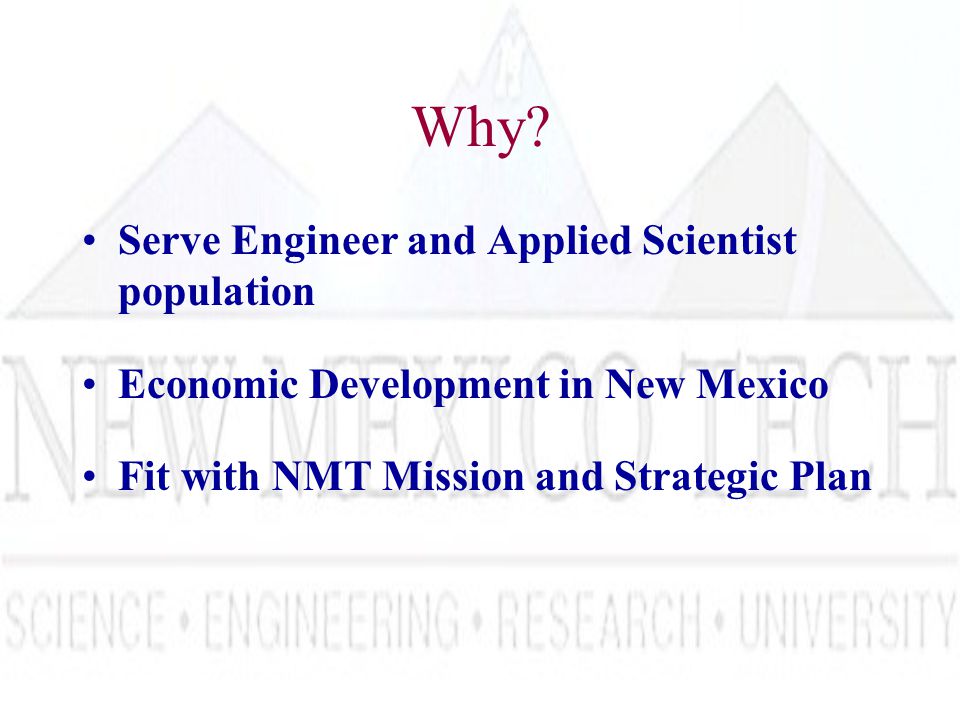 Why?

• Serve Engineer and Applied Scientist population

• Economic Development in New Mexico

• Fit with NMT Mission and Strategic Plan

NEW MEXICO TECH

SCIENCE • ENGINEERING • RESEARCH • UNIVERSITY